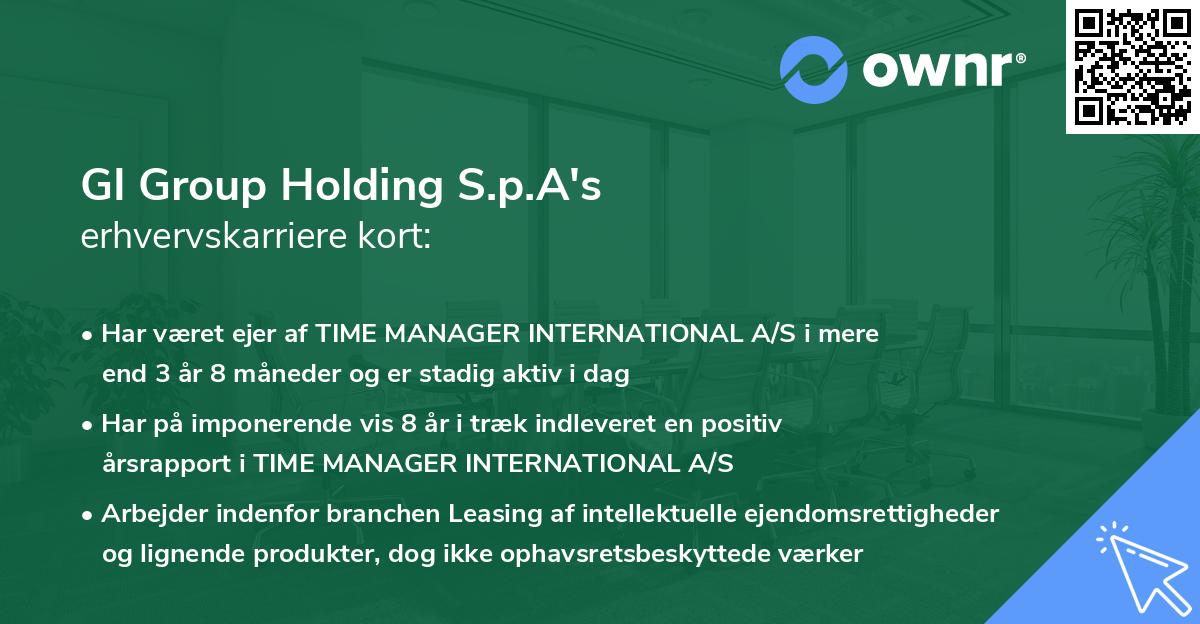 ownr®

GI Group Holding S.p.A's
erhvervskarriere kort:

• Har været ejer af TIME MANAGER INTERNATIONAL A/S i mere end 3 år 8 måneder og er stadig aktiv i dag

• Har på imponerende vis 8 år i træk indleveret en positiv årsrapport i TIME MANAGER INTERNATIONAL A/S

• Arbejder indenfor branchen Leasing af intellektuelle ejendomsrettigheder og lignende produkter, dog ikke ophavsretsbeskyttede værker